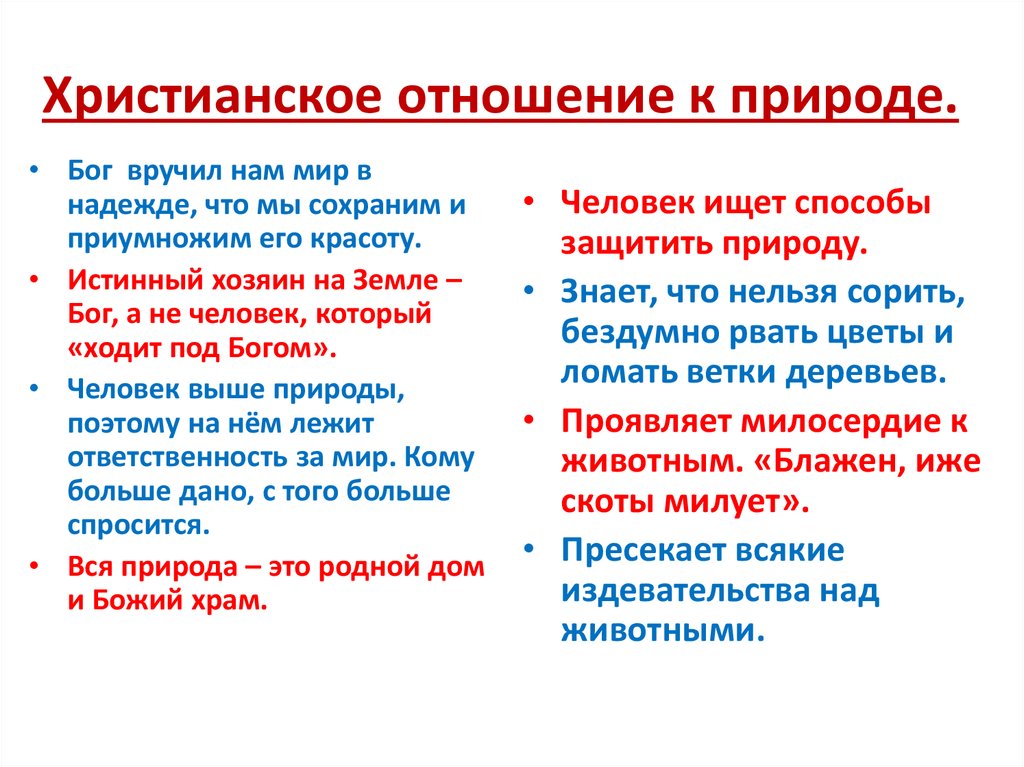 Христианское отношение к природе.

• Бог вручил нам мир в надежде, что мы сохраним и приумножим его красоту.
• Истинный хозяин на Земле – Бог, а не человек, который «ходит под Богом».
• Человек выше природы, поэтому на нём лежит ответственность за мир. Кому больше дано, с того больше спросится.
• Вся природа – это родной дом и Божий храм.

• Человек ищет способы защитить природу.
• Знает, что нельзя сорить, бездумно рвать цветы и ломать ветки деревьев.
• Проявляет милосердие к животным. «Блажен, иже скоты милует».
• Пресекает всякие издевательства над животными.